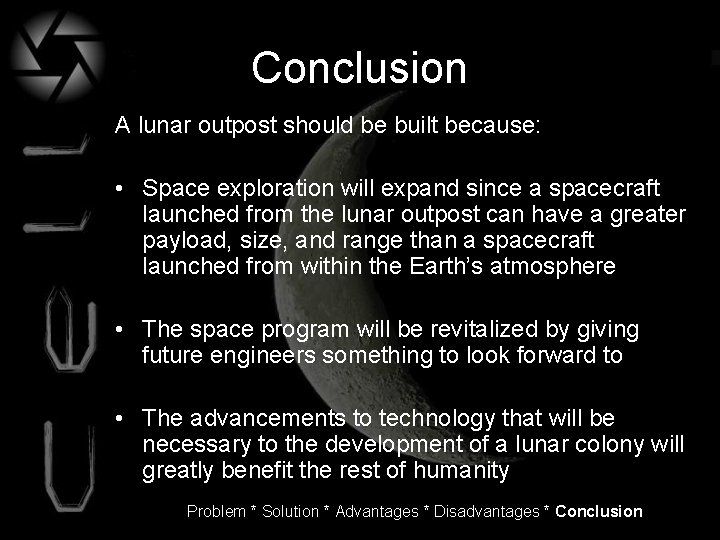 CELL

Conclusion

A lunar outpost should be built because:

• Space exploration will expand since a spacecraft launched from the lunar outpost can have a greater payload, size, and range than a spacecraft launched from within the Earth's atmosphere

• The space program will be revitalized by giving future engineers something to look forward to

• The advancements to technology that will be necessary to the development of a lunar colony will greatly benefit the rest of humanity

Problem * Solution * Advantages * Disadvantages * Conclusion